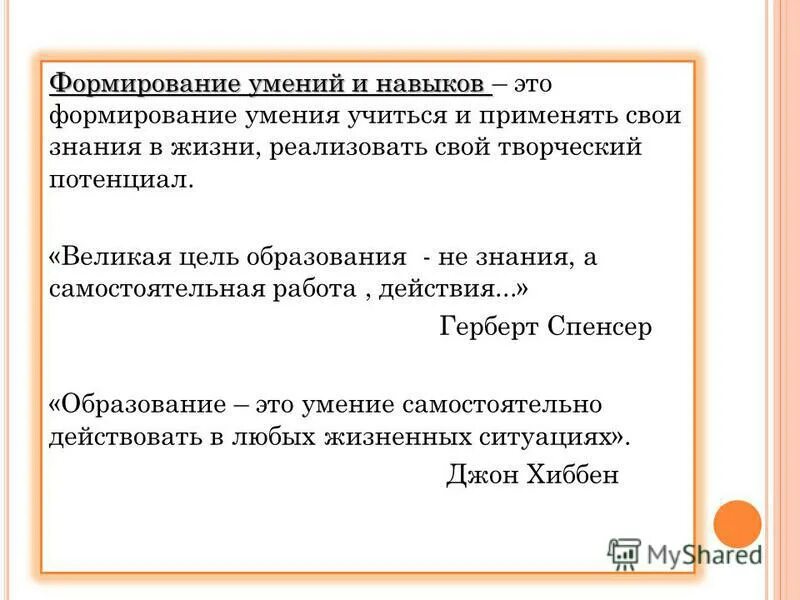 Формирование умений и навыков – это формирование умения учиться и применять свои знания в жизни, реализовать свой творческий потенциал.

«Великая цель образования - не знания, а самостоятельная работа , действия...»

Герберт Спенсер

«Образование – это умение самостоятельно действовать в любых жизненных ситуациях».

Джон Хиббен

MyShared